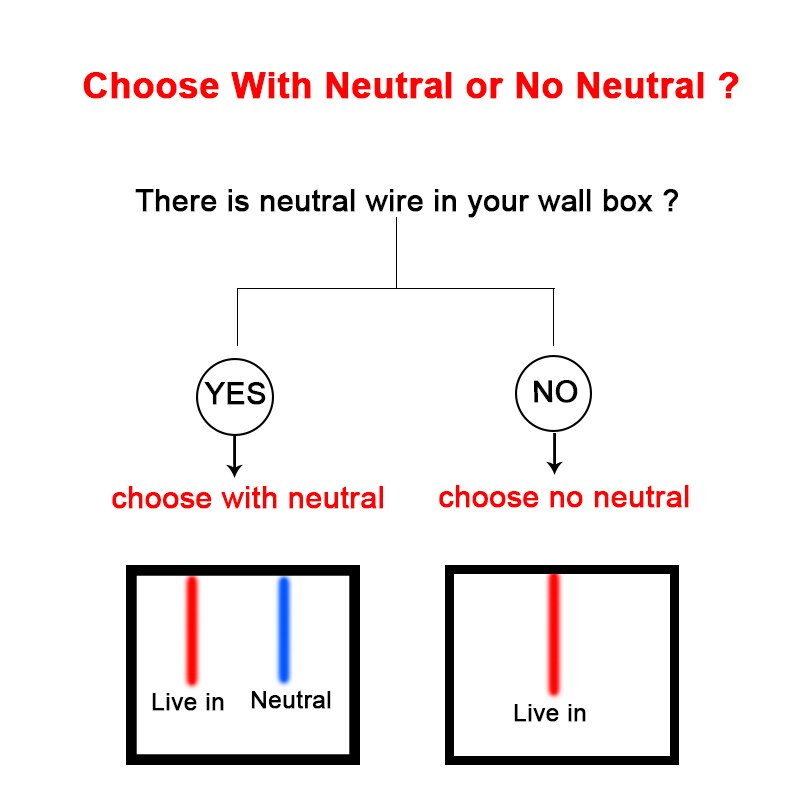 Choose With Neutral or No Neutral ?

There is neutral wire in your wall box ?

YES

NO

choose with neutral

choose no neutral

Live in

Neutral

Live in